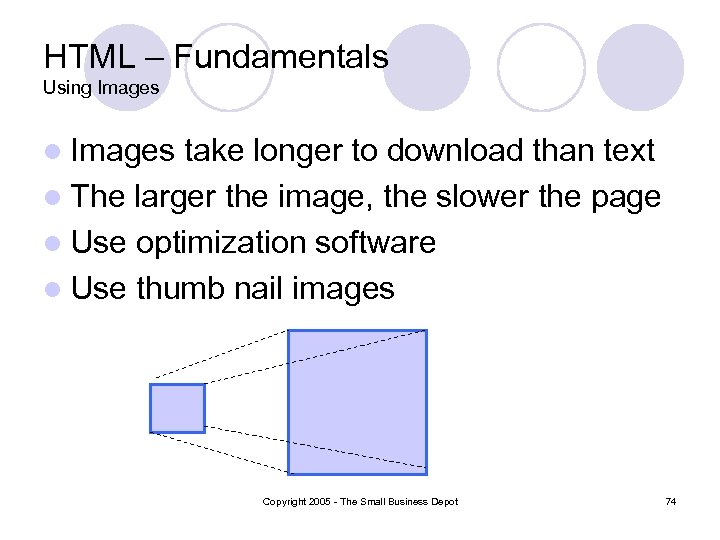 HTML – Fundamentals
Using Images

- Images take longer to download than text
- The larger the image, the slower the page
- Use optimization software
- Use thumb nail images

Copyright 2005 - The Small Business Depot

74